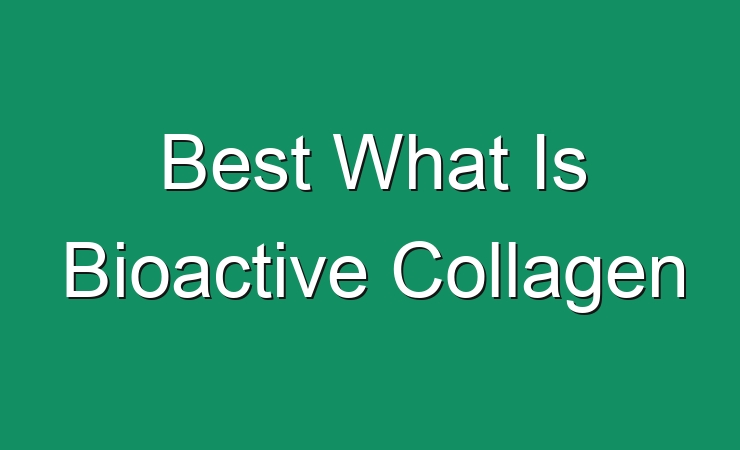 Best What Is Bioactive Collagen